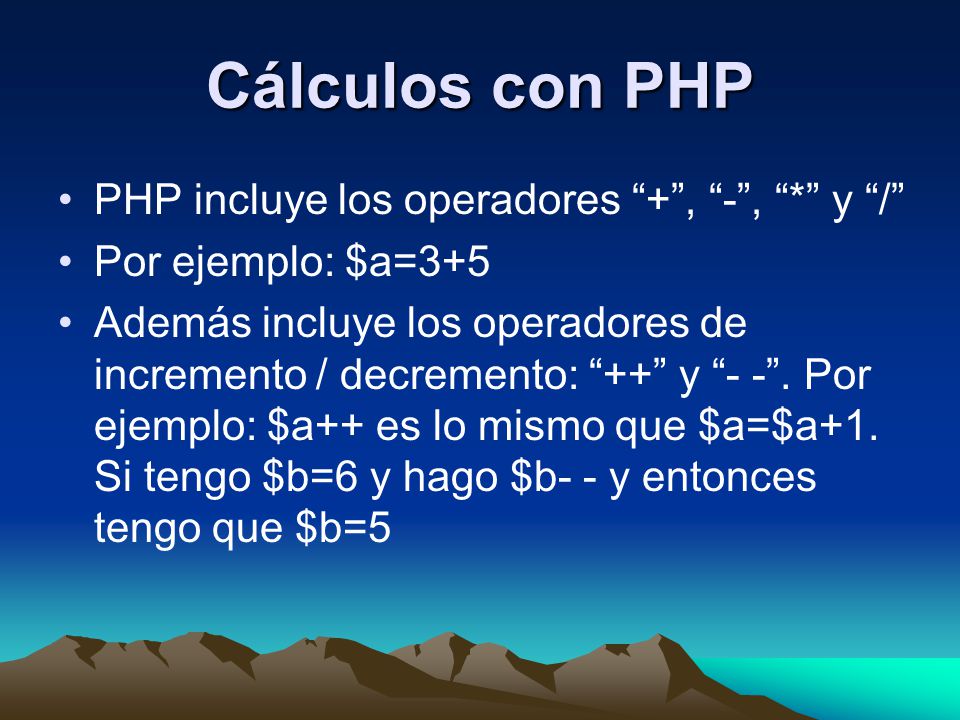 Cálculos con PHP

• PHP incluye los operadores “+”, “-”, “*” y “/”
• Por ejemplo: \$a=3+5
• Además incluye los operadores de incremento / decremento: “++” y “- -”. Por ejemplo: \$a++ es lo mismo que \$a=\$a+1. Si tengo \$b=6 y hago \$b- - y entonces tengo que \$b=5